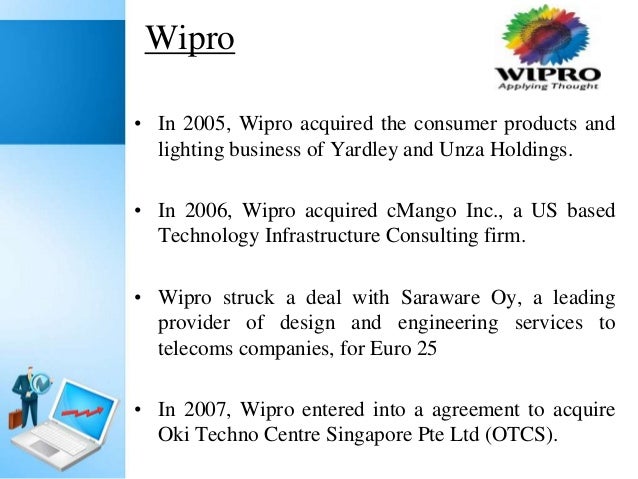 Wipro

WIPRO
Applying Thought

• In 2005, Wipro acquired the consumer products and lighting business of Yardley and Unza Holdings.

• In 2006, Wipro acquired cMango Inc., a US based Technology Infrastructure Consulting firm.

• Wipro struck a deal with Saraware Oy, a leading provider of design and engineering services to telecoms companies, for Euro 25

• In 2007, Wipro entered into a agreement to acquire Oki Techno Centre Singapore Pte Ltd (OTCS).